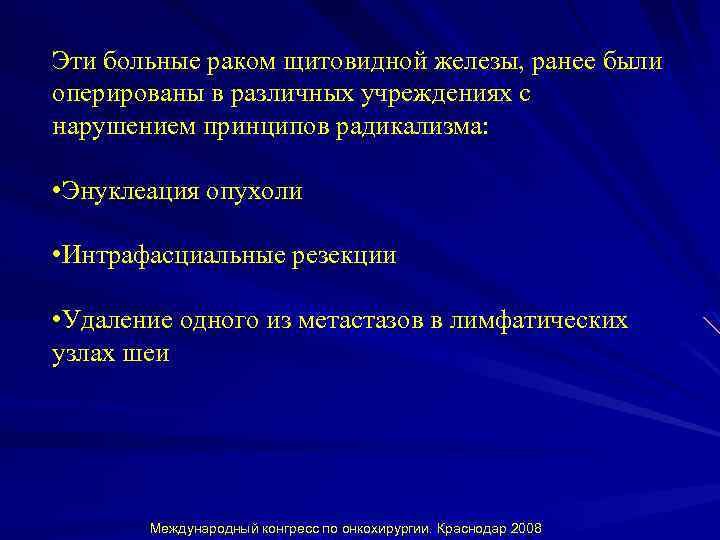 Эти больные раком щитовидной железы, ранее были оперированы в различных учреждениях с нарушением принципов радикализма:

•Энуклеация опухоли

•Интрафасциальные резекции

•Удаление одного из метастазов в лимфатических узлах шеи

Международный конгресс по онкохирургии. Краснодар 2008